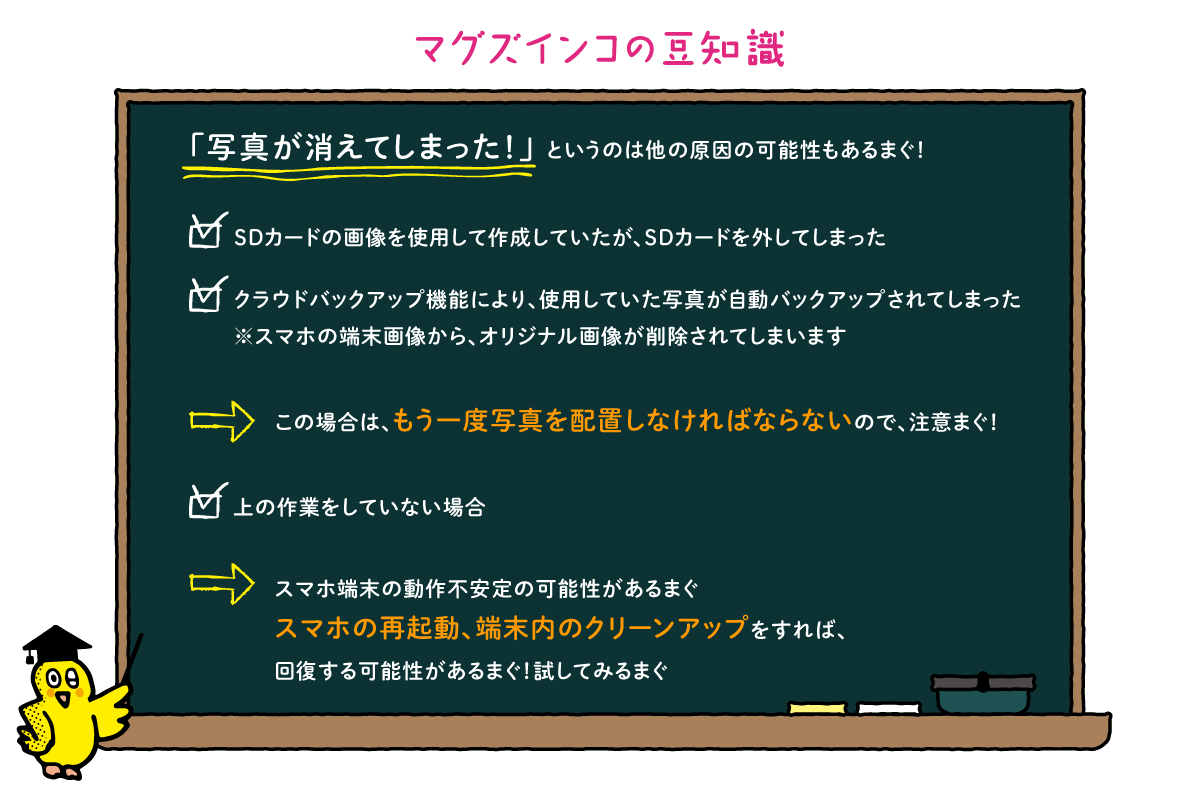 マグズインコの豆知識

「写真が消えてしまった！」というのは他の原因の可能性もあるまぐ！

SDカードの画像を使用して作成していたが、SDカードを外してしまった

クラウドバックアップ機能により、使用していた写真が自動バックアップされてしまった
※スマホの端末画像から、オリジナル画像が削除されてしまいます

この場合は、もう一度写真を配置しなければならないので、注意まぐ！

上の作業をしていない場合

スマホ端末の動作不安定の可能性があるまぐ
スマホの再起動、端末内のクリーンアップをすれば、
回復する可能性があるまぐ！試してみるまぐ